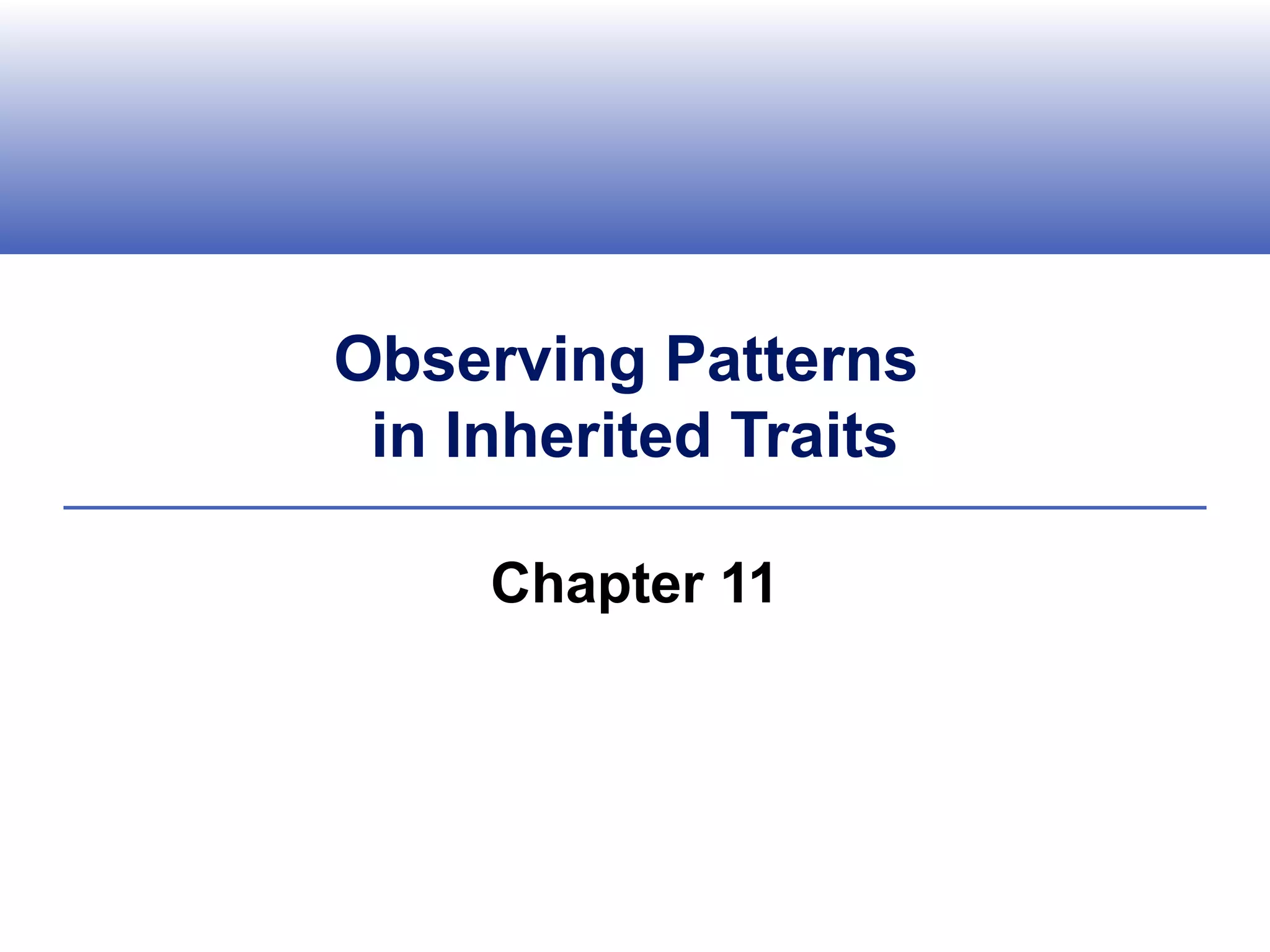 Observing Patterns in Inherited Traits

Chapter 11